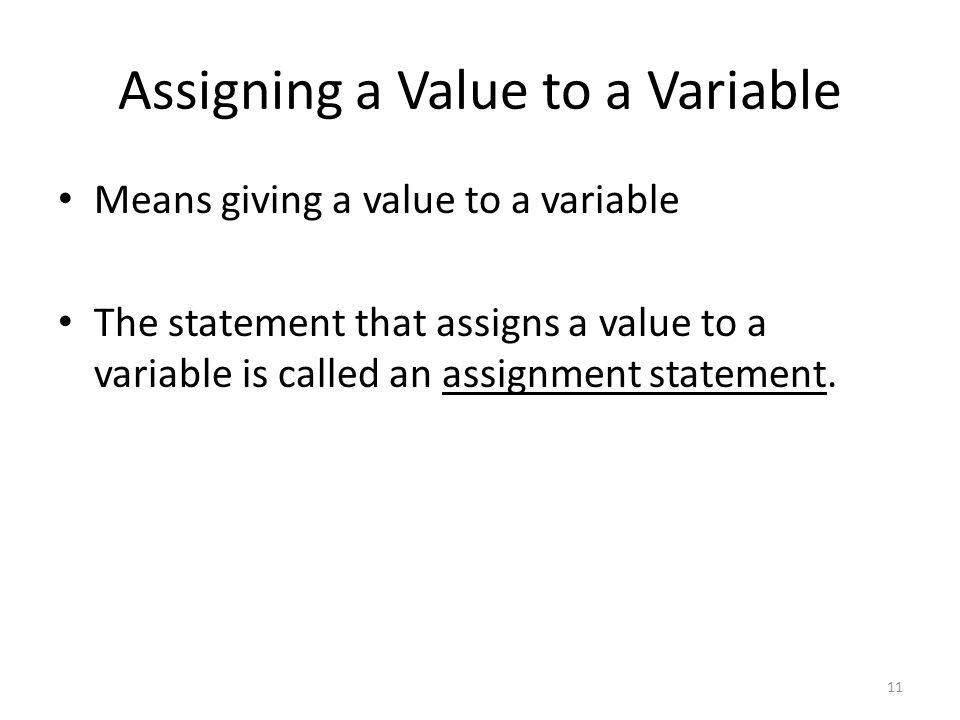 Assigning a Value to a Variable

• Means giving a value to a variable

• The statement that assigns a value to a variable is called an assignment statement.

11